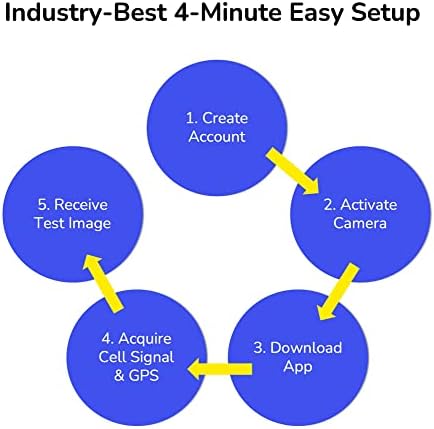 Industry-Best 4-Minute Easy Setup

1. Create Account

2. Activate Camera

3. Download App

4. Acquire Cell Signal & GPS

5. Receive Test Image